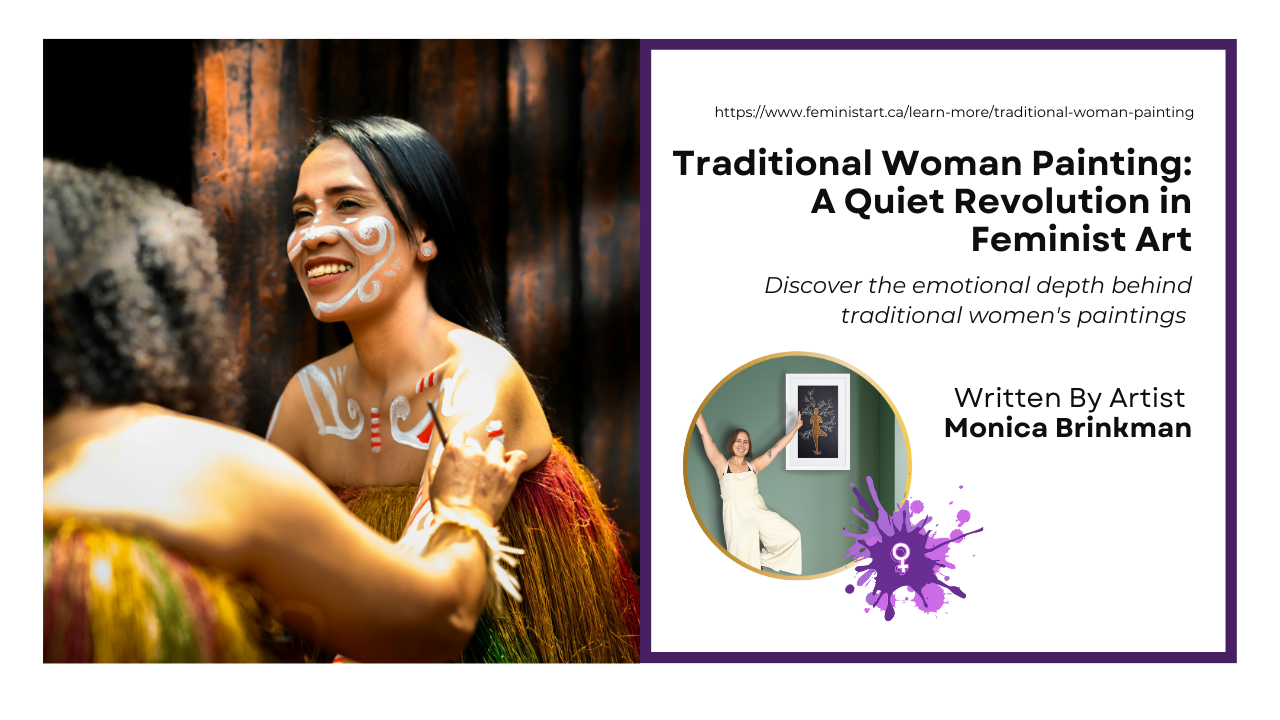 https://www.feministart.ca/learn-more/traditional-woman-painting

Traditional Woman Painting: A Quiet Revolution in Feminist Art

Discover the emotional depth behind traditional women's paintings

Written By Artist
Monica Brinkman